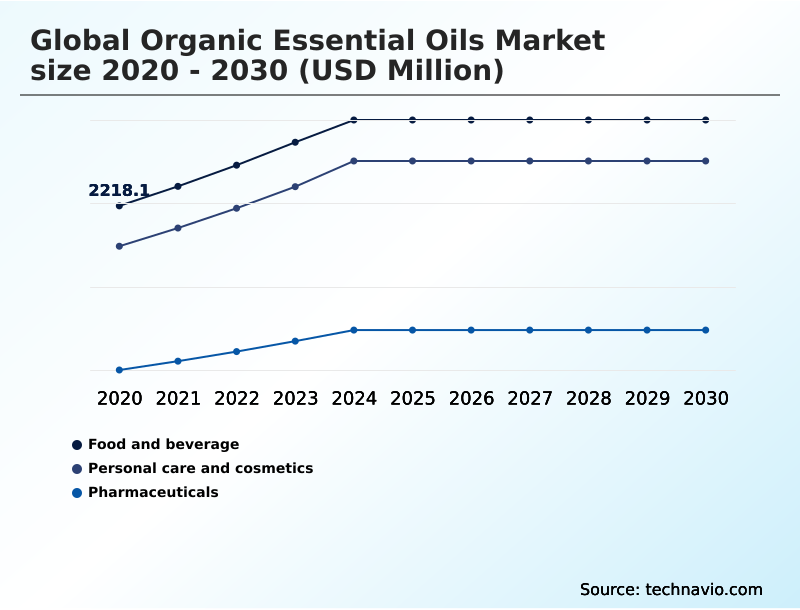 Global Organic Essential Oils Market size 2020 - 2030 (USD Million)

2218.1

2020 2021 2022 2023 2024 2025 2026 2027 2028 2029 2030

Food and beverage
Personal care and cosmetics
Pharmaceuticals

Source: technavio.com